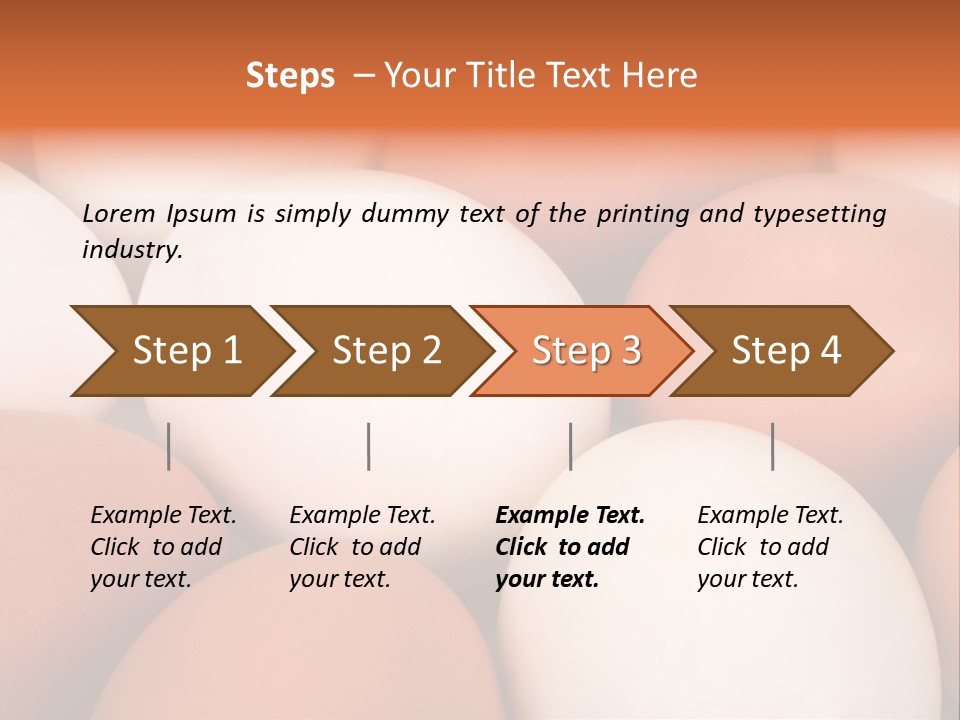 Steps – Your Title Text Here

Lorem Ipsum is simply dummy text of the printing and typesetting industry.

Step 1

Step 2

Step 3

Step 4

Example Text. Click to add your text.

Example Text. Click to add your text.

Example Text. Click to add your text.

Example Text. Click to add your text.